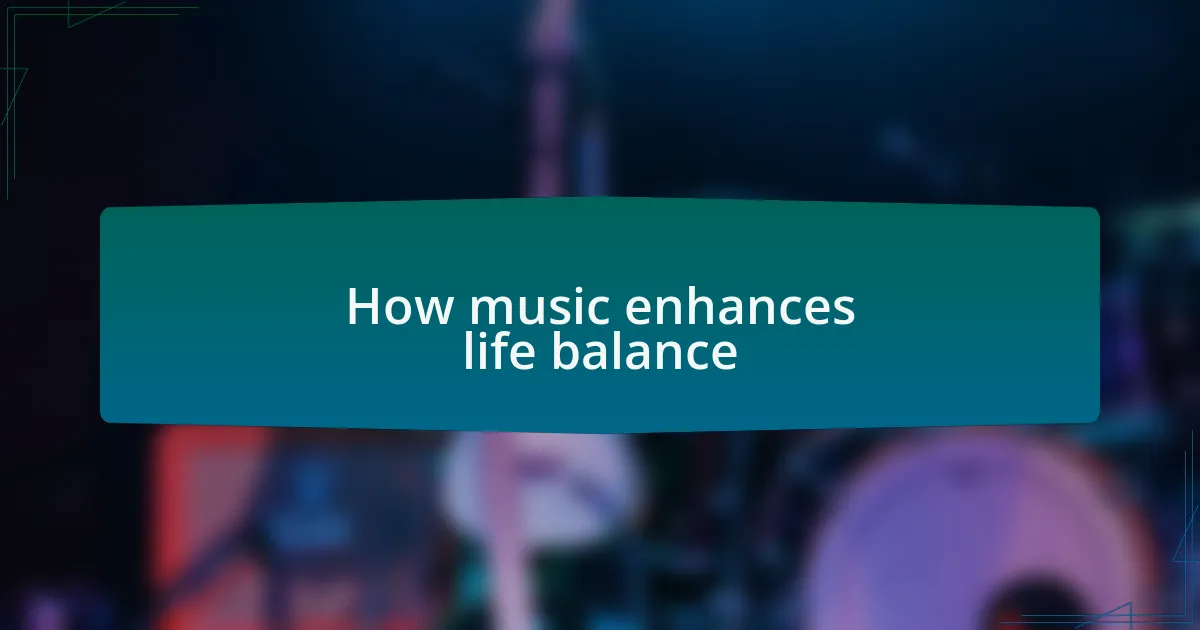 How music enhances life balance